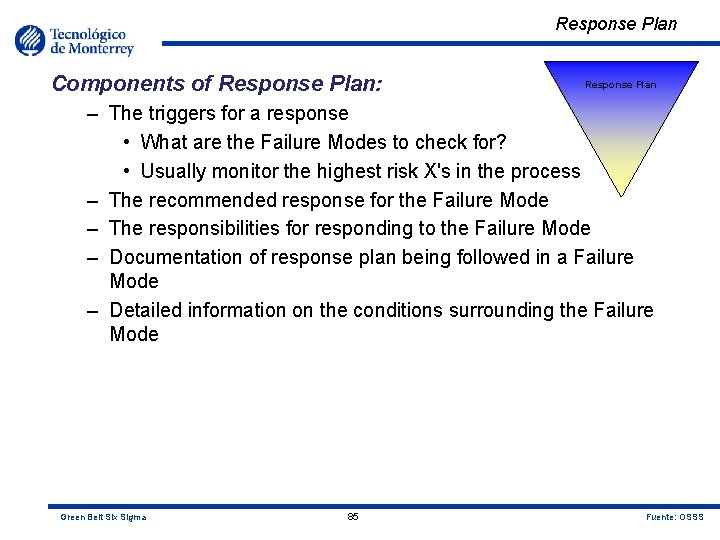 Tecnológico de Monterrey

Response Plan

Components of Response Plan:

Response Plan

– The triggers for a response
• What are the Failure Modes to check for?
• Usually monitor the highest risk X's in the process
– The recommended response for the Failure Mode
– The responsibilities for responding to the Failure Mode
– Documentation of response plan being followed in a Failure Mode
– Detailed information on the conditions surrounding the Failure Mode

Green Belt Six Sigma

85

Fuente: OSSS